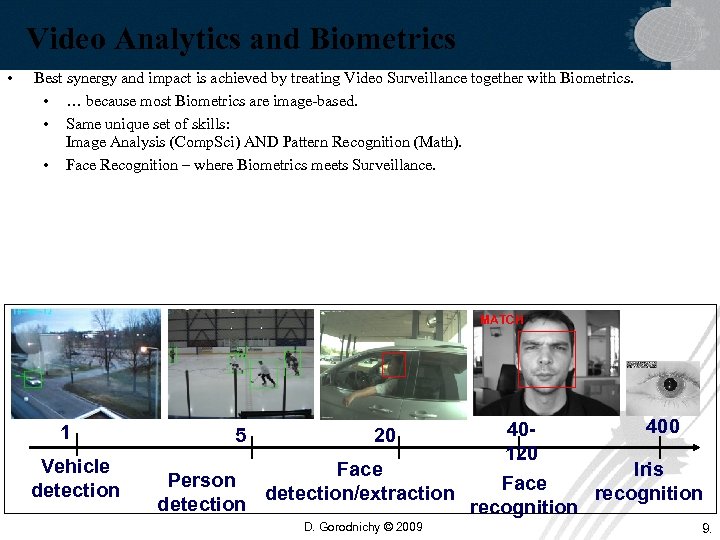 Video Analytics and Biometrics

• Best synergy and impact is achieved by treating Video Surveillance together with Biometrics.
  • … because most Biometrics are image-based.
  • Same unique set of skills: Image Analysis (CompSci) AND Pattern Recognition (Math).
  • Face Recognition – where Biometrics meets Surveillance.

MATCH

1
Vehicle detection

5
Person detection

20
Face detection/extraction

40-120
Face recognition

400
Iris recognition

D. Gorodnichy © 2009

9.